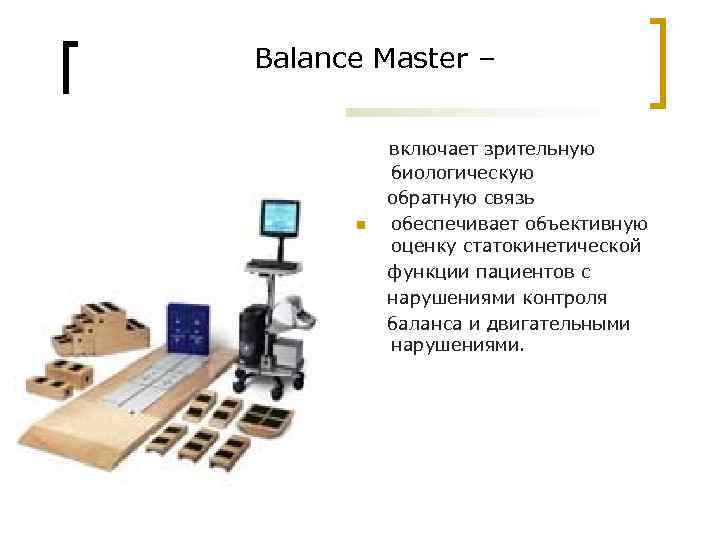 Balance Master –

включает зрительную биологическую обратную связь

обеспечивает объективную оценку статокинетической функции пациентов с нарушениями контроля баланса и двигательными нарушениями.